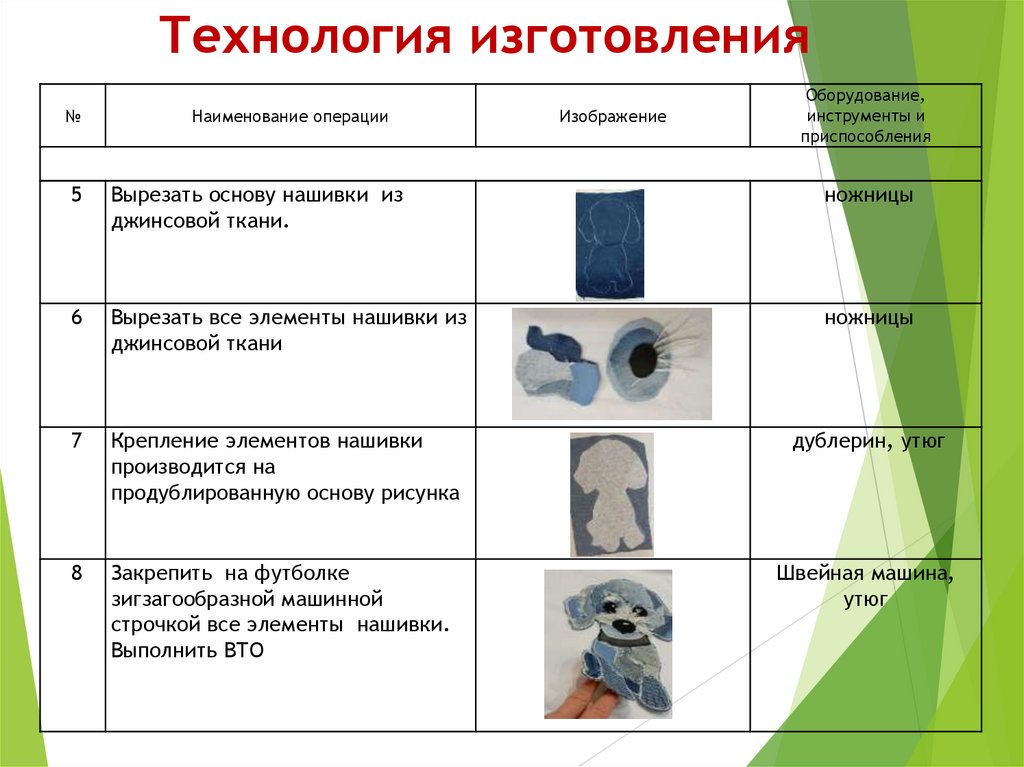 Технология изготовления

| № | Наименование операции | Изображение | Оборудование, инструменты и приспособления |
|---|---|---|---|
| | | | |
| 5 | Вырезать основу нашивки из джинсовой ткани. | | ножницы |
| 6 | Вырезать все элементы нашивки из джинсовой ткани | | ножницы |
| 7 | Крепление элементов нашивки производится на продублированную основу рисунка | | дублерин, утюг |
| 8 | Закрепить на футболке зигзагообразной машинной строчкой все элементы нашивки. Выполнить ВТО | | Швейная машина, утюг |